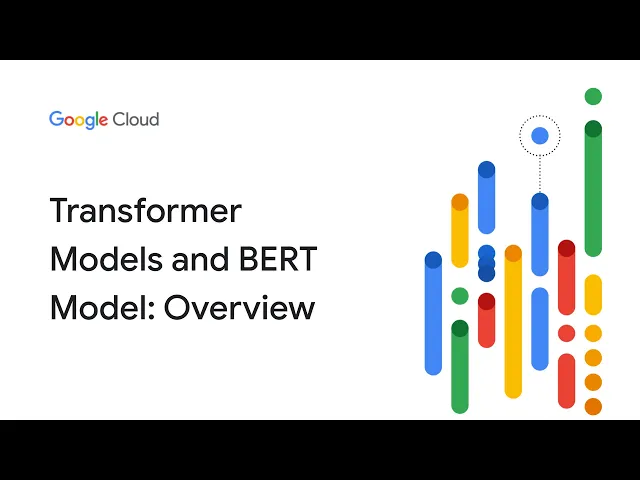 Google Cloud

Transformer Models and BERT Model: Overview